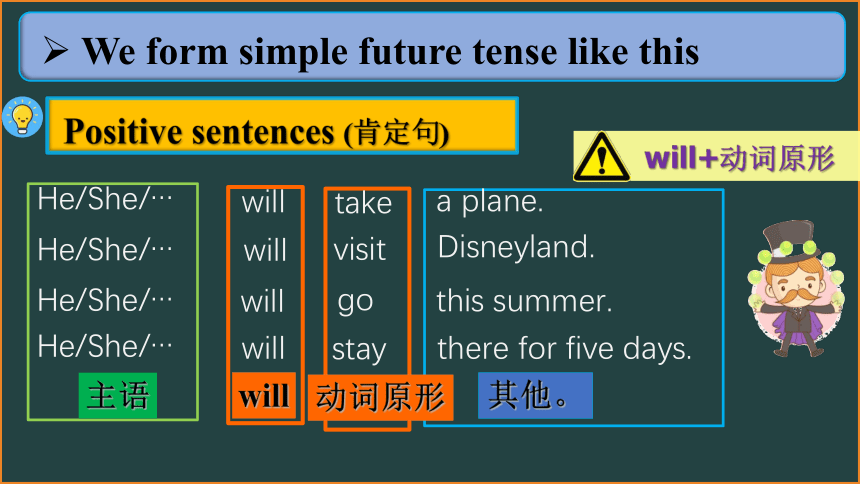 ➢ We form simple future tense like this

Positive sentences (肯定句)

will+动词原形

| He/She/… | will | take | a plane. |
|---|---|---|---|
| He/She/… | will | visit | Disneyland. |
| He/She/… | will | go | this summer. |
| He/She/… | will | stay | there for five days. |
| 主语 | will | 动词原形 | 其他。 |